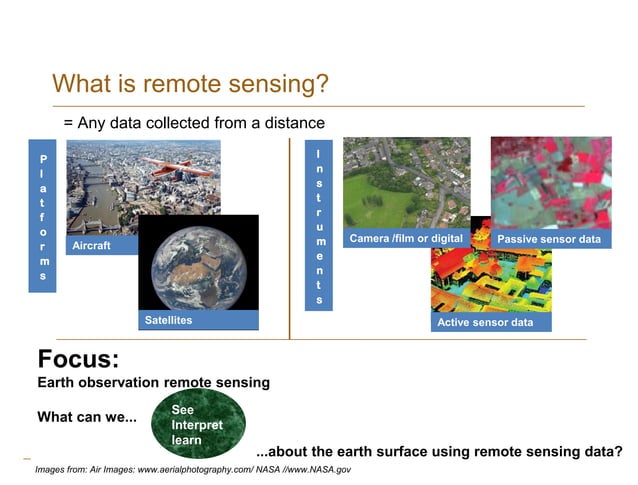 What is remote sensing?

= Any data collected from a distance

Platforms

Aircraft

Satellites

Instruments

Camera /film or digital

Passive sensor data

Active sensor data

Focus:

Earth observation remote sensing

What can we...

See
Interpret
learn

...about the earth surface using remote sensing data?

Images from: Air Images: www.aerialphotography.com/ NASA //www.NASA.gov